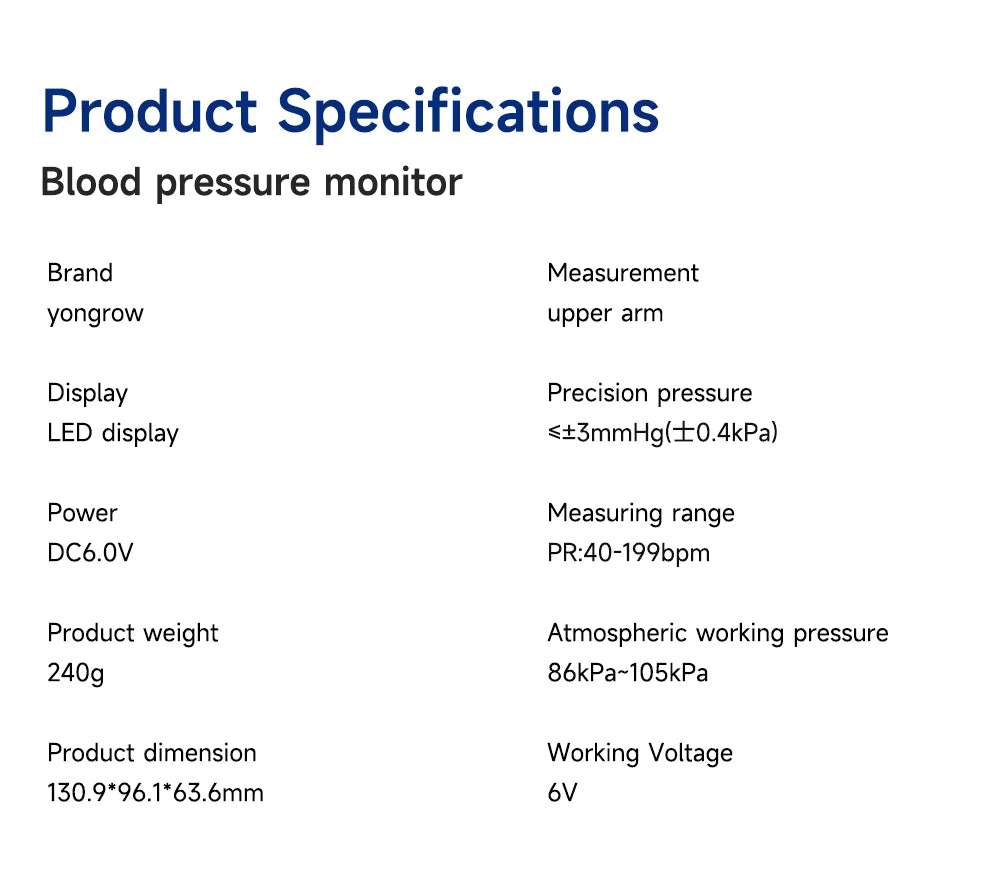 Product Specifications

Blood pressure monitor

Brand
yongrow

Display
LED display

Power
DC6.0V

Product weight
240g

Product dimension
130.9*96.1*63.6mm

Measurement
upper arm

Precision pressure
≤±3mmHg(±0.4kPa)

Measuring range
PR:40-199bpm

Atmospheric working pressure
86kPa~105kPa

Working Voltage
6V